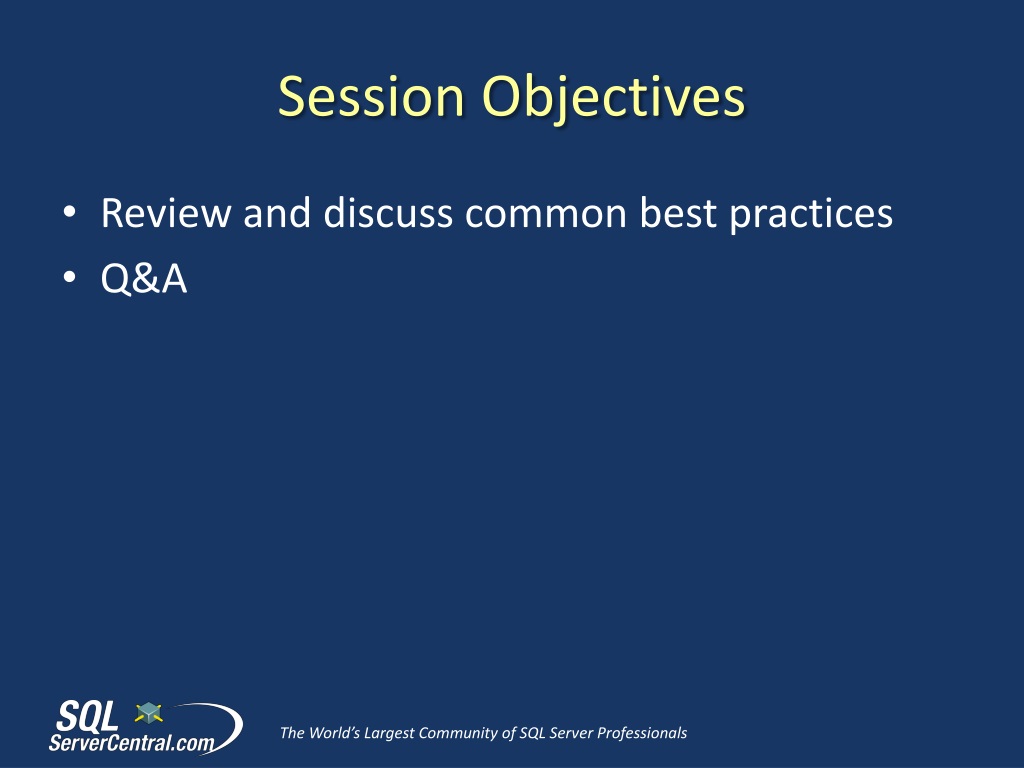 Session Objectives

• Review and discuss common best practices
• Q&A

SQL ServerCentral.com

The World's Largest Community of SQL Server Professionals